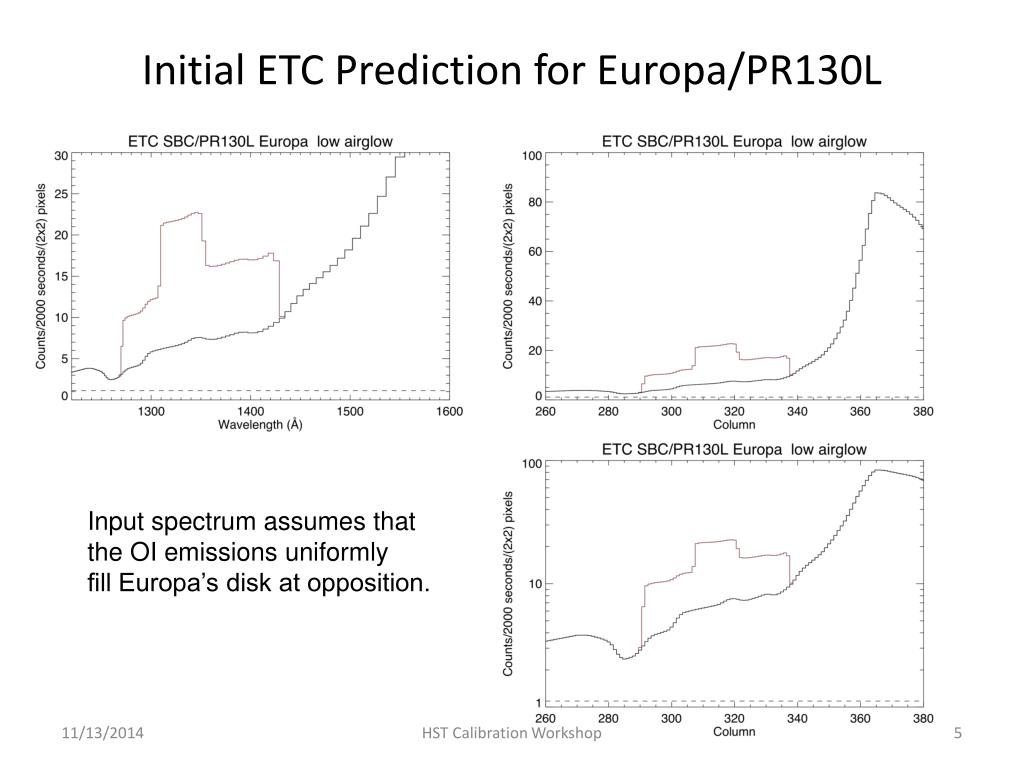 Initial ETC Prediction for Europa/PR130L

ETC SBC/PR130L Europa low airglow

Counts/2000 seconds/(2x2) pixels

30
25
20
15
10
5
0

1300 1400 1500 1600

Wavelength (Å)

ETC SBC/PR130L Europa low airglow

Counts/2000 seconds/(2x2) pixels

100
80
60
40
20
0

260 280 300 320 340 360 380

Column

ETC SBC/PR130L Europa low airglow

Counts/2000 seconds/(2x2) pixels

100
10
1

260 280 300 320 340 360 380

Column

Input spectrum assumes that the OI emissions uniformly fill Europa's disk at opposition.

11/13/2014

HST Calibration Workshop

5